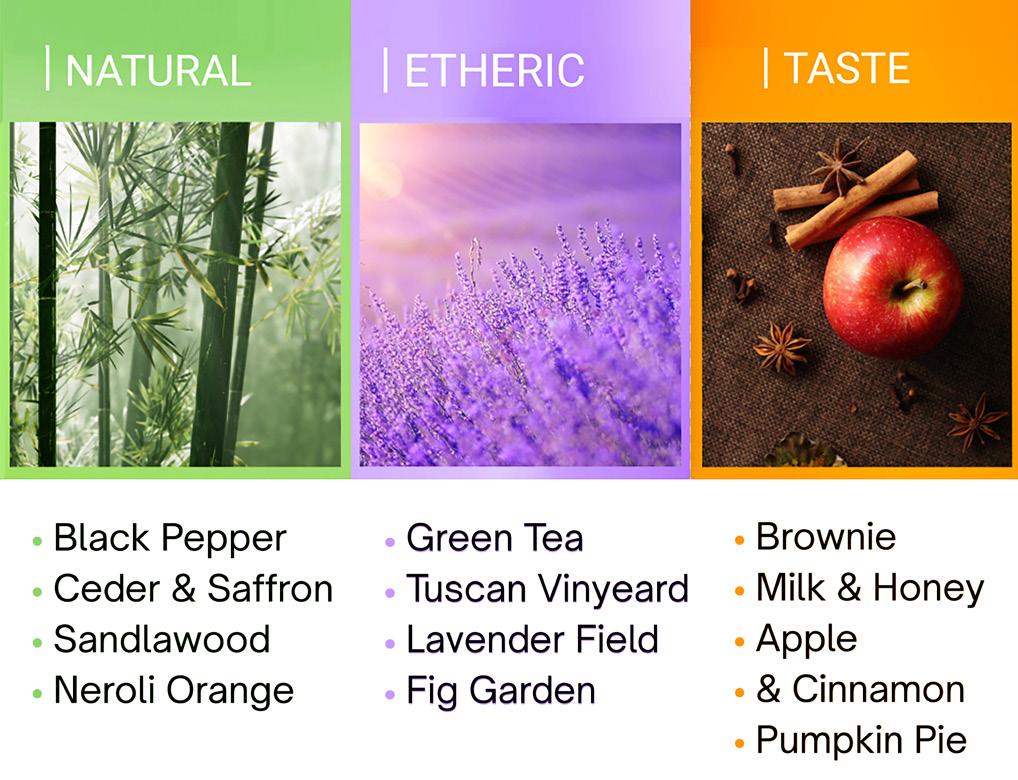 | NATURAL

• Black Pepper
• Ceder & Saffron
• Sandlawood
• Neroli Orange

| ETHERIC

• Green Tea
• Tuscan Vinyeard
• Lavender Field
• Fig Garden

| TASTE

• Brownie
• Milk & Honey
• Apple
• & Cinnamon
• Pumpkin Pie